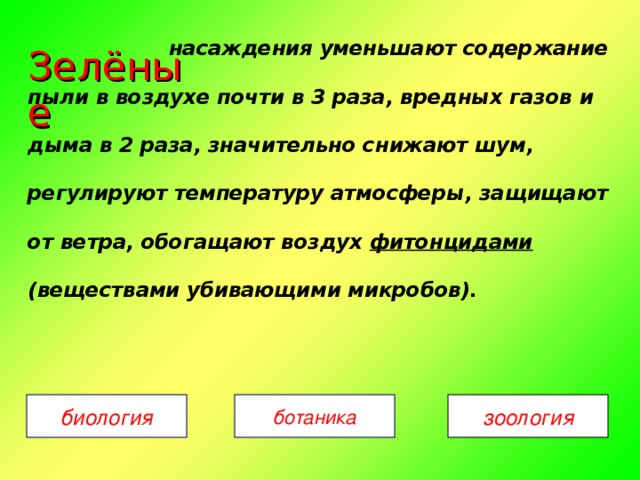 Зелёные насаждения уменьшают содержание пыли в воздухе почти в 3 раза, вредных газов и дыма в 2 раза, значительно снижают шум, регулируют температуру атмосферы, защищают от ветра, обогащают воздух фитонцидами (веществами убивающими микробов).

биология

ботаника

зоология